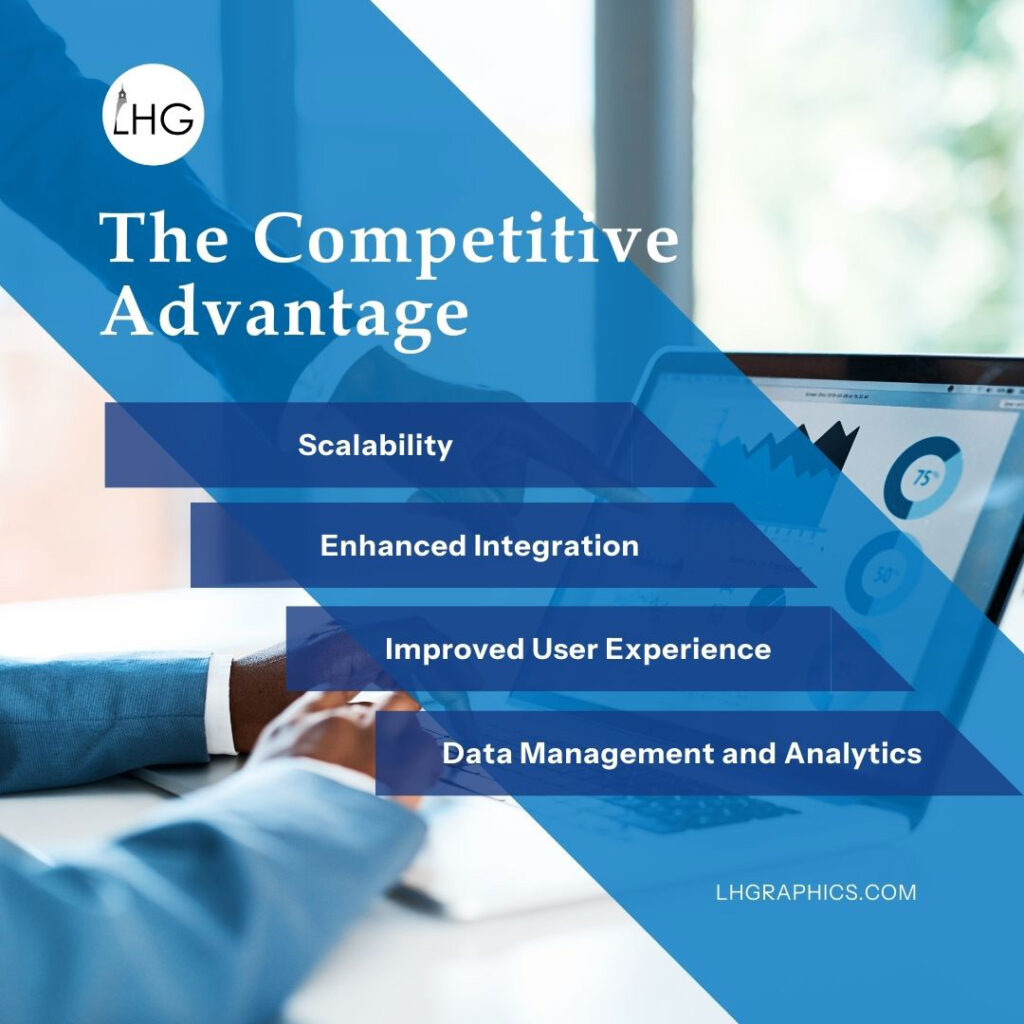 LHG

The Competitive Advantage

Scalability

Enhanced Integration

Improved User Experience

Data Management and Analytics

75%

50%

LHGRAPHICS.COM